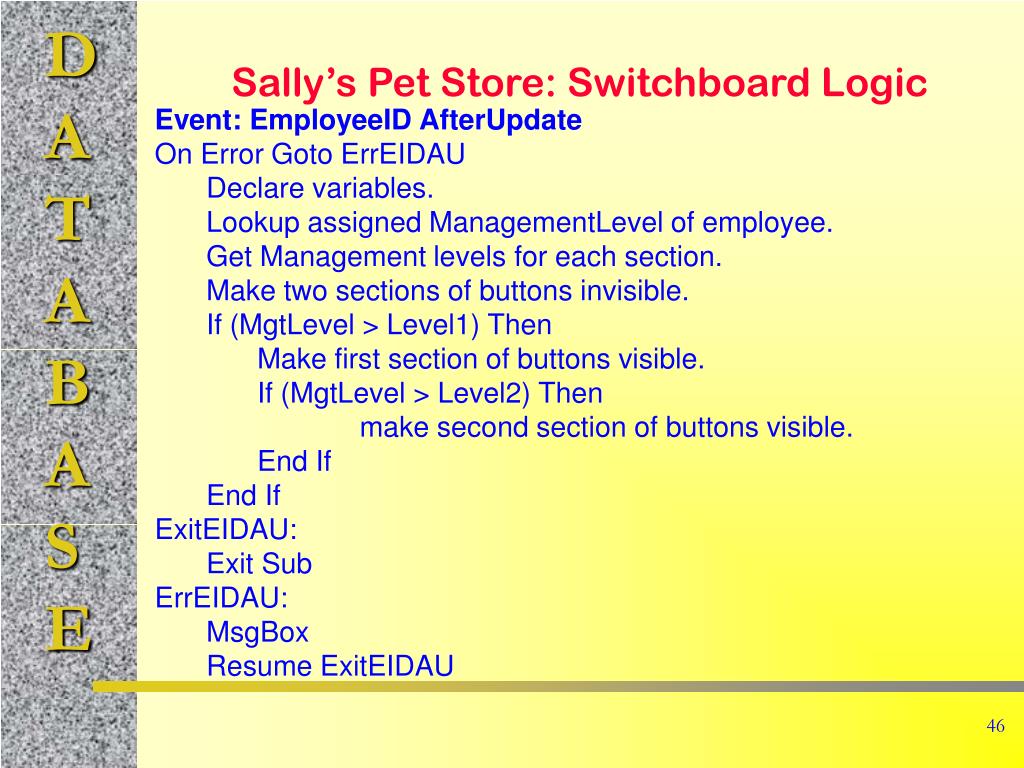 D
A
T
A
B
A
S
E

Sally's Pet Store: Switchboard Logic

Event: EmployeeID AfterUpdate
On Error Goto ErrEIDAU
Declare variables.
Lookup assigned ManagementLevel of employee.
Get Management levels for each section.
Make two sections of buttons invisible.
If (MgtLevel > Level1) Then
Make first section of buttons visible.
If (MgtLevel > Level2) Then
make second section of buttons visible.
End If
End If
ExitEIDAU:
Exit Sub
ErrEIDAU:
MsgBox
Resume ExitEIDAU

46